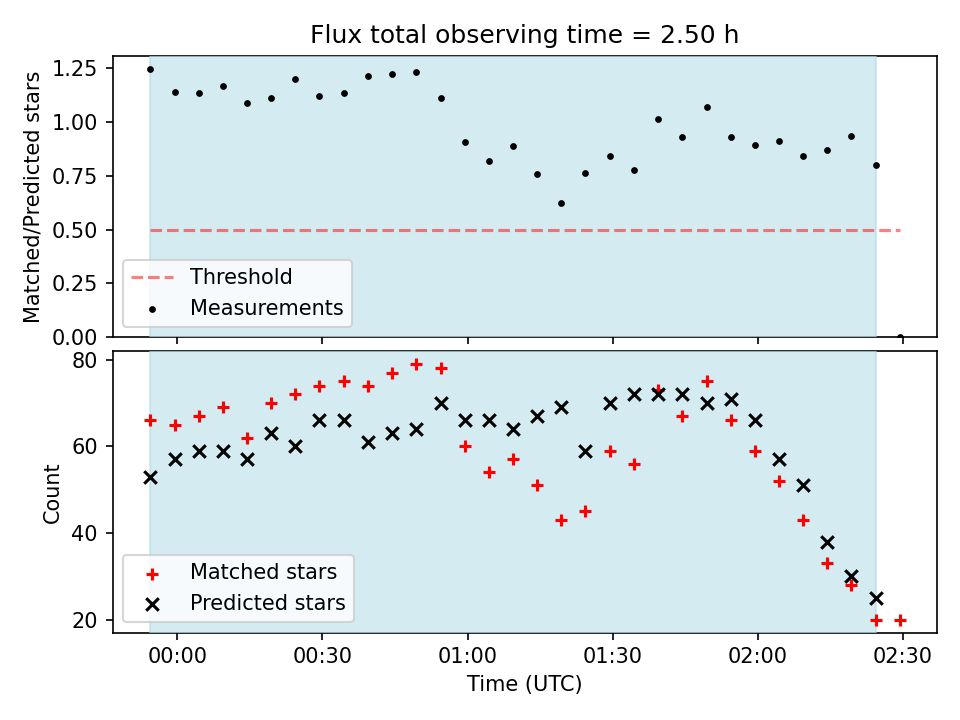 Flux total observing time = 2.50 h

Matched/Predicted stars

1.25
1.00
0.75
0.50
0.25
0.00

Threshold
Measurements

Count

80
60
40
20

Matched stars
Predicted stars

00:00
00:30
01:00
01:30
02:00
02:30

Time (UTC)